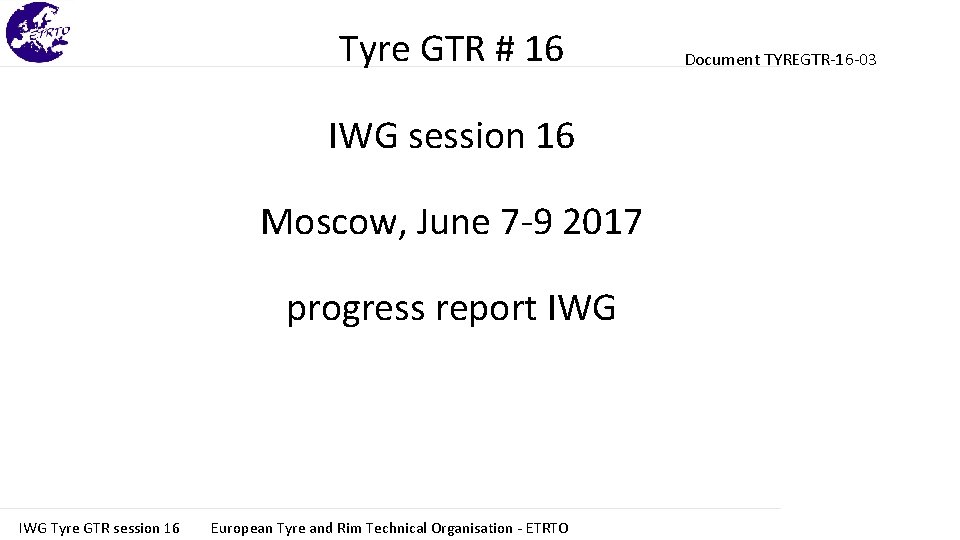 ETRTO

Tyre GTR # 16

Document TYREGTR-16-03

IWG session 16

Moscow, June 7-9 2017

progress report IWG

IWG Tyre GTR session 16

European Tyre and Rim Technical Organisation - ETRTO